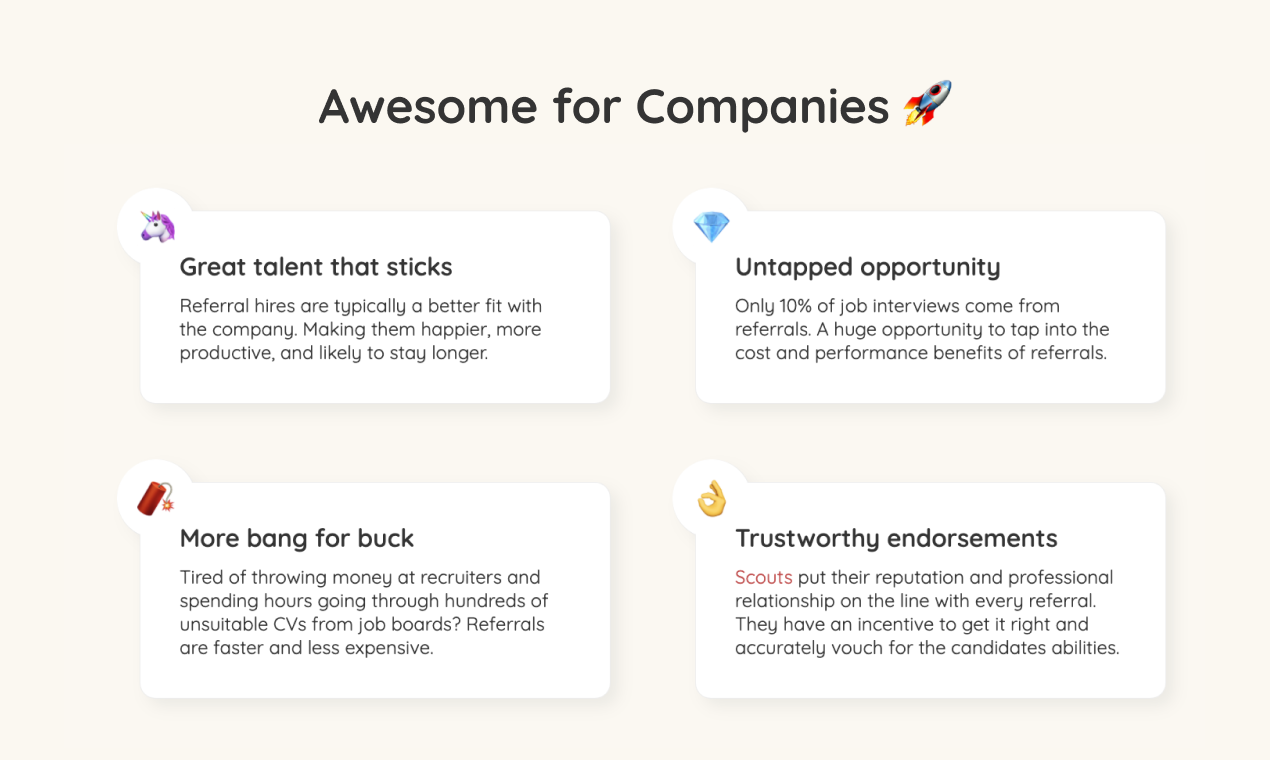 Awesome for Companies 🚀

🦄

Great talent that sticks

Referral hires are typically a better fit with the company. Making them happier, more productive, and likely to stay longer.

💎

Untapped opportunity

Only 10% of job interviews come from referrals. A huge opportunity to tap into the cost and performance benefits of referrals.

🧨

More bang for buck

Tired of throwing money at recruiters and spending hours going through hundreds of unsuitable CVs from job boards? Referrals are faster and less expensive.

👌

Trustworthy endorsements

Scouts put their reputation and professional relationship on the line with every referral. They have an incentive to get it right and accurately vouch for the candidates abilities.